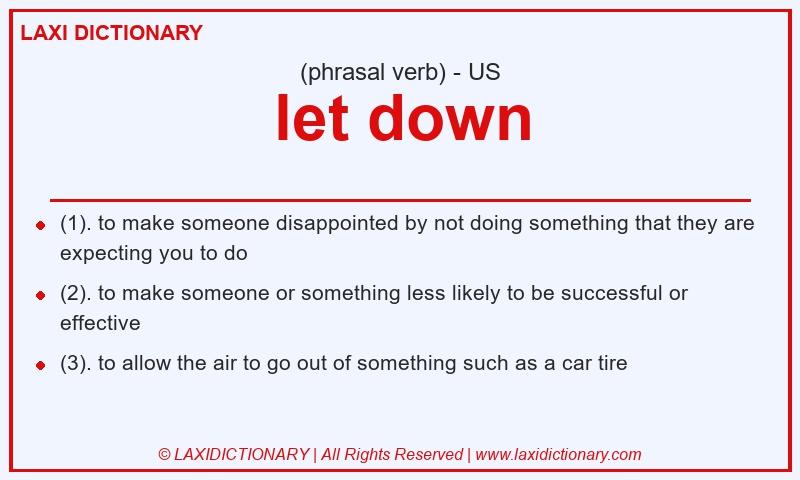 LAXI DICTIONARY

(phrasal verb) - US

let down

- (1). to make someone disappointed by not doing something that they are expecting you to do
- (2). to make someone or something less likely to be successful or effective
- (3). to allow the air to go out of something such as a car tire

© LAXIDICTIONARY | All Rights Reserved | www.laxidictionary.com